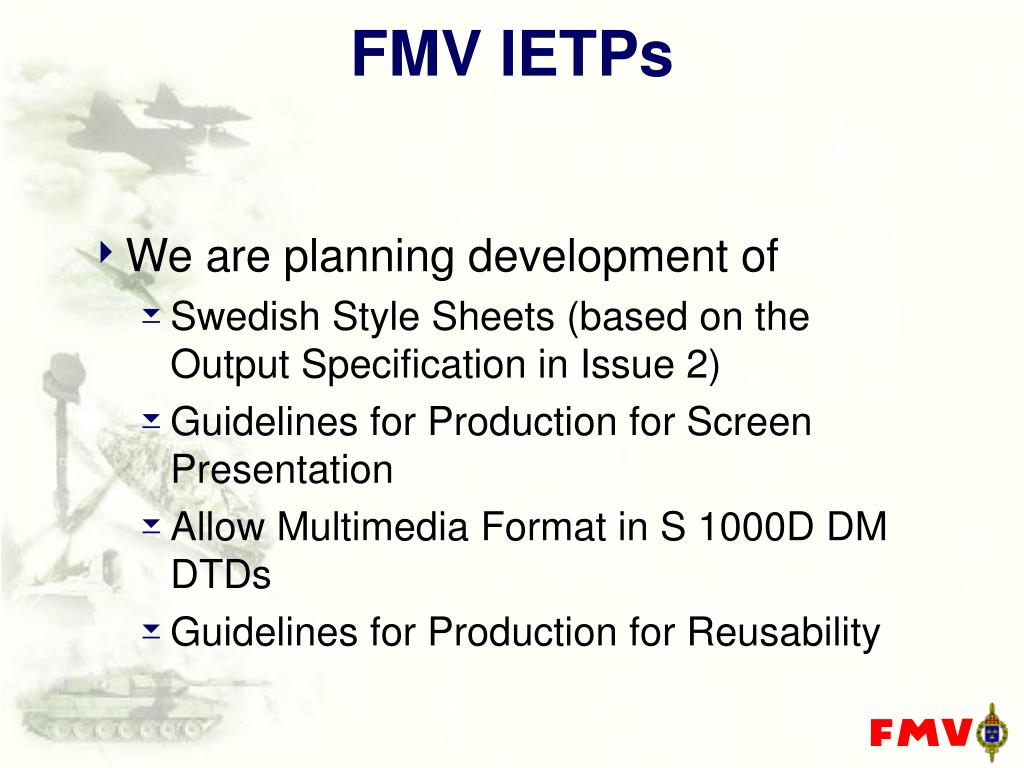 FMV IETPs

We are planning development of

Swedish Style Sheets (based on the Output Specification in Issue 2)

Guidelines for Production for Screen Presentation

Allow Multimedia Format in S 1000D DM DTDs

Guidelines for Production for Reusability

FMV